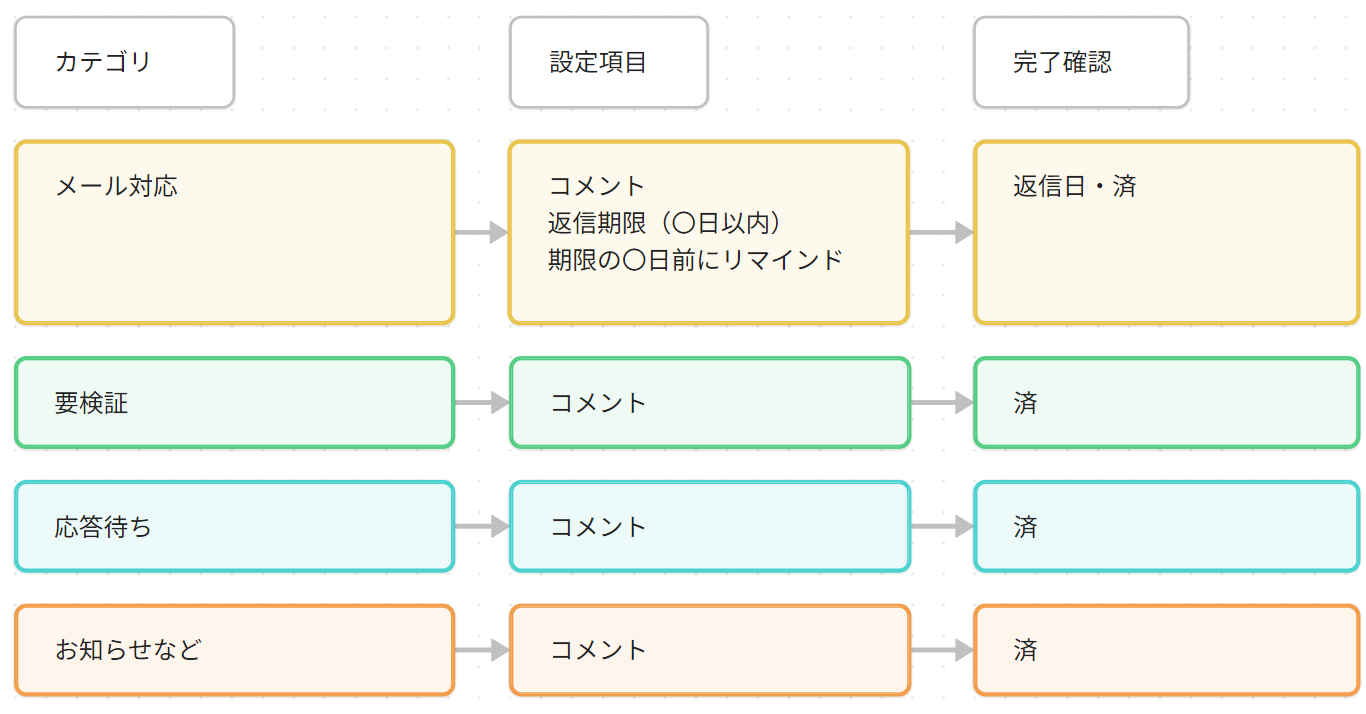 カテゴリ

設定項目

完了確認

メール対応

コメント
返信期限（〇日以内）
期限の〇日前にリマインド

返信日・済

要検証

コメント

済

応答待ち

コメント

済

お知らせなど

コメント

済